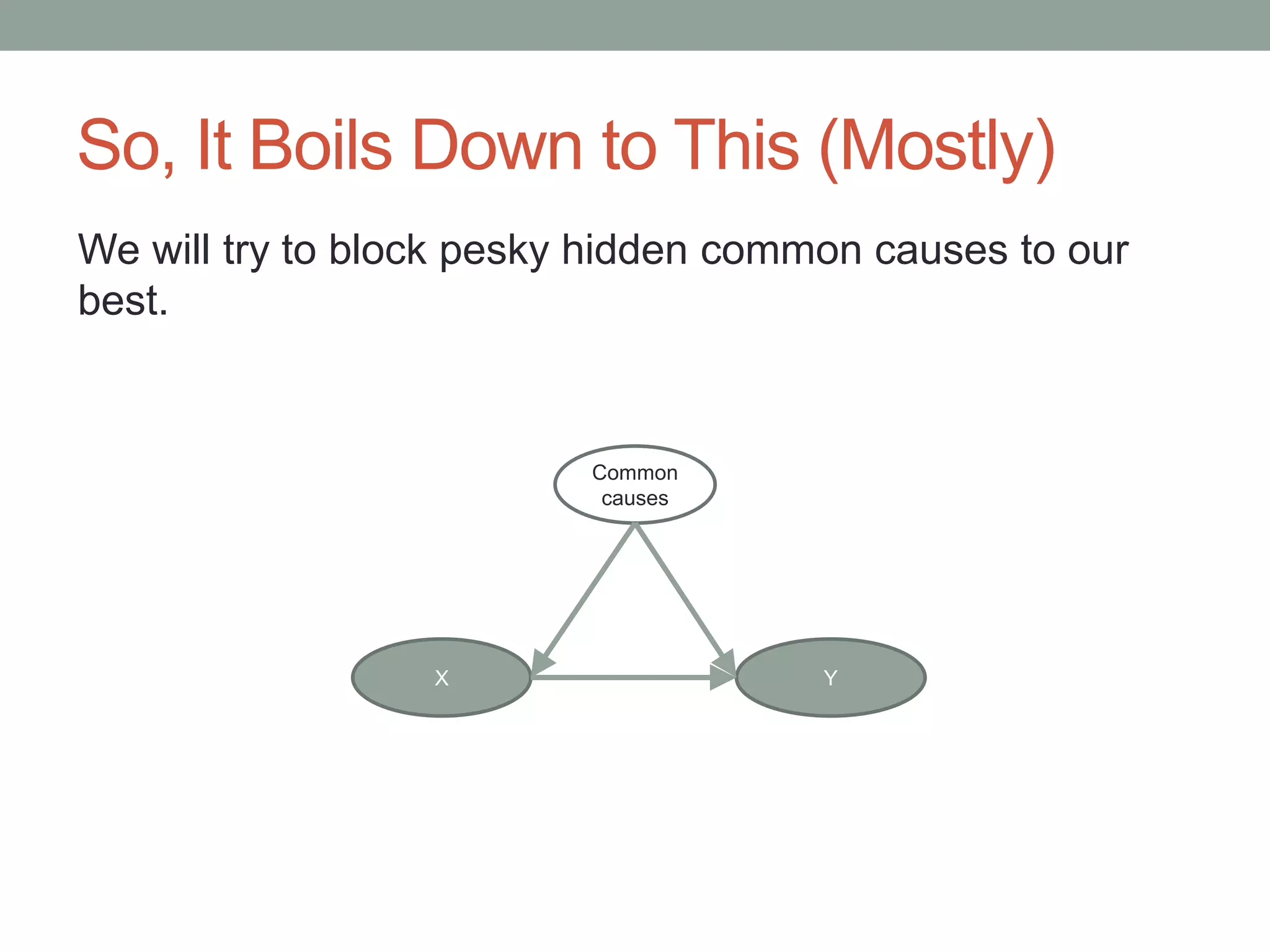 So, It Boils Down to This (Mostly)

We will try to block pesky hidden common causes to our best.

Common causes

X

Y